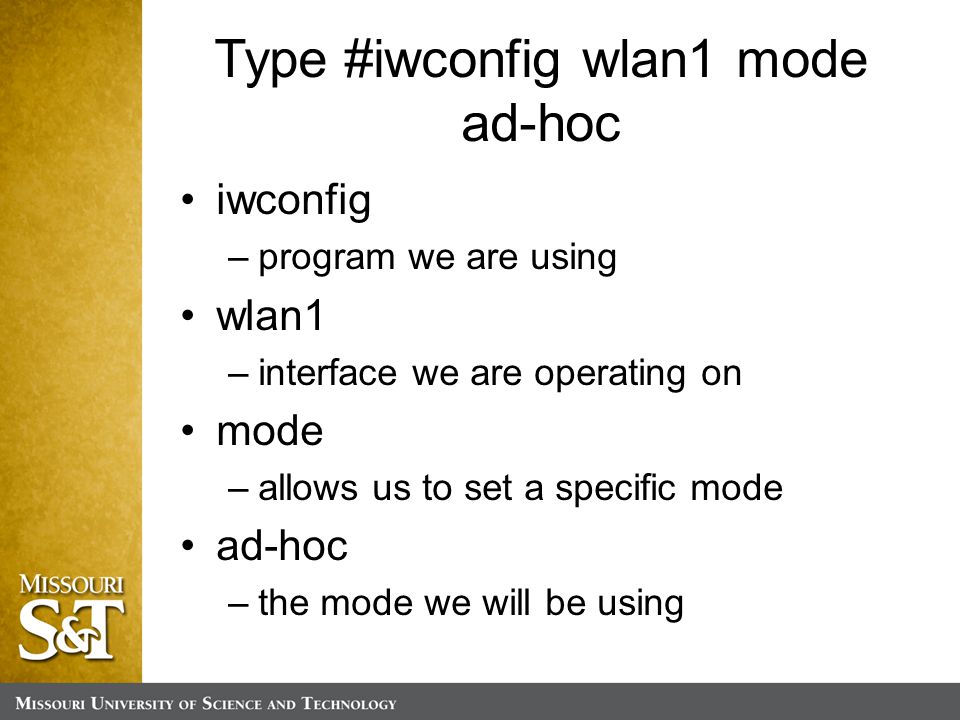 Type #iwconfig wlan1 mode ad-hoc

• iwconfig
 – program we are using
• wlan1
 – interface we are operating on
• mode
 – allows us to set a specific mode
• ad-hoc
 – the mode we will be using

MISSOURI
S&T

MISSOURI UNIVERSITY OF SCIENCE AND TECHNOLOGY